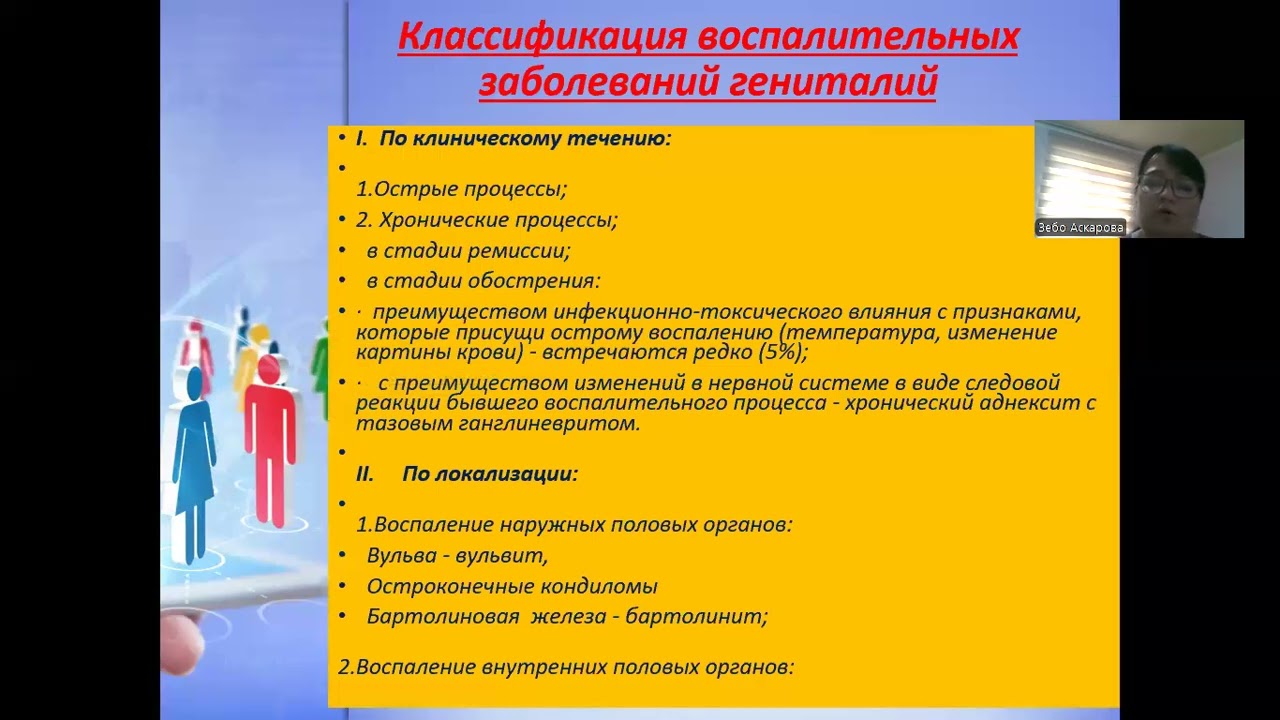 Классификация воспалительных заболеваний гениталий

• I. По клиническому течению:
•
1.Острые процессы;
• 2. Хронические процессы;
• в стадии ремиссии;
• в стадии обострения:
• · преимуществом инфекционно-токсического влияния с признаками, которые присущи острому воспалению (температура, изменение картины крови) - встречаются редко (5%);
• · с преимуществом изменений в нервной системе в виде следовой реакции бывшего воспалительного процесса - хронический аднексит с тазовым ганглиневритом.
•
II. По локализации:
•
1.Воспаление наружных половых органов:
• Вульва - вульвит,
• Остроконечные кондиломы
• Бартолиновая железа - бартолинит;

2.Воспаление внутренних половых органов:

Зебо Аскарова